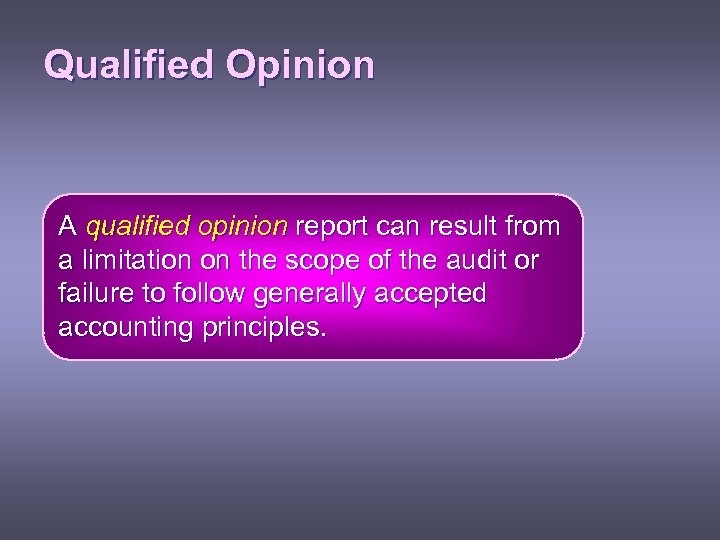 Qualified Opinion

A qualified opinion report can result from a limitation on the scope of the audit or failure to follow generally accepted accounting principles.